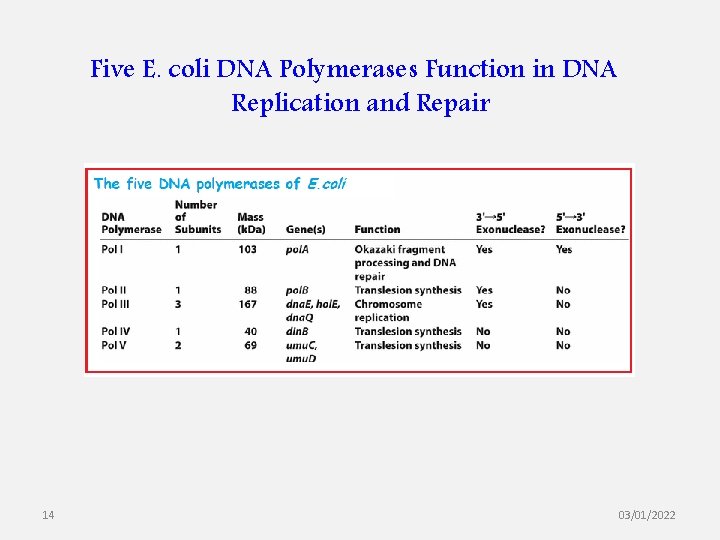 Five E. coli DNA Polymerases Function in DNA Replication and Repair

The five DNA polymerases of E.coli

| DNA Polymerase | Number of Subunits | Mass (kDa) | Gene(s) | Function | 3'→5' Exonuclease? | 5'→3' Exonuclease? |
|---|---|---|---|---|---|---|
| Pol I | 1 | 103 | polA | Okazaki fragment processing and DNA repair | Yes | Yes |
| Pol II | 1 | 88 | polB | Translesion synthesis | Yes | No |
| Pol III | 3 | 167 | dnaE, holE, dnaQ | Chromosome replication | Yes | No |
| Pol IV | 1 | 40 | dinB | Translesion synthesis | No | No |
| Pol V | 2 | 69 | umuC, umuD | Translesion synthesis | No | No |

14

03/01/2022